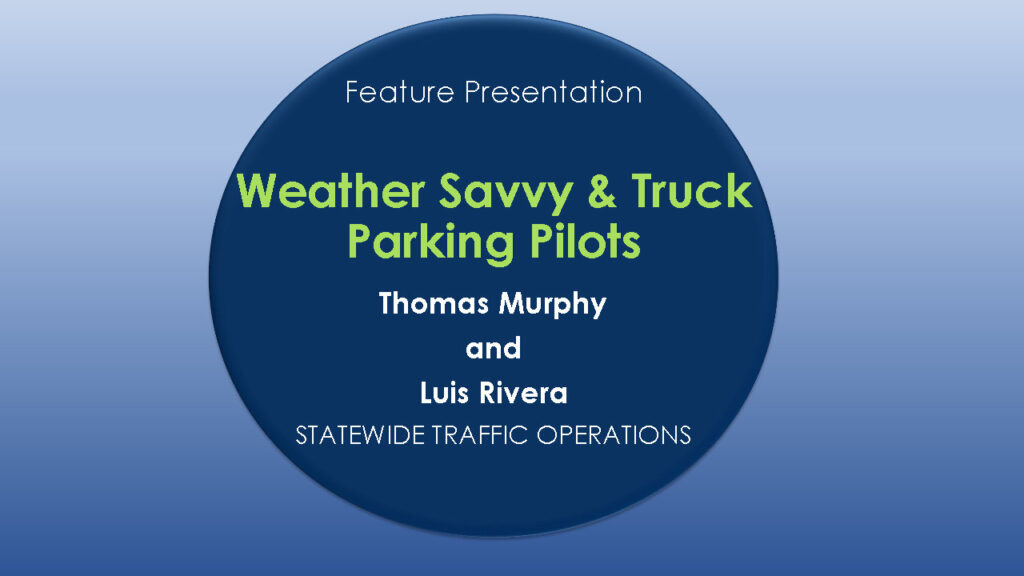 Feature Presentation

Weather Savvy & Truck Parking Pilots

Thomas Murphy

and

Luis Rivera

STATEWIDE TRAFFIC OPERATIONS